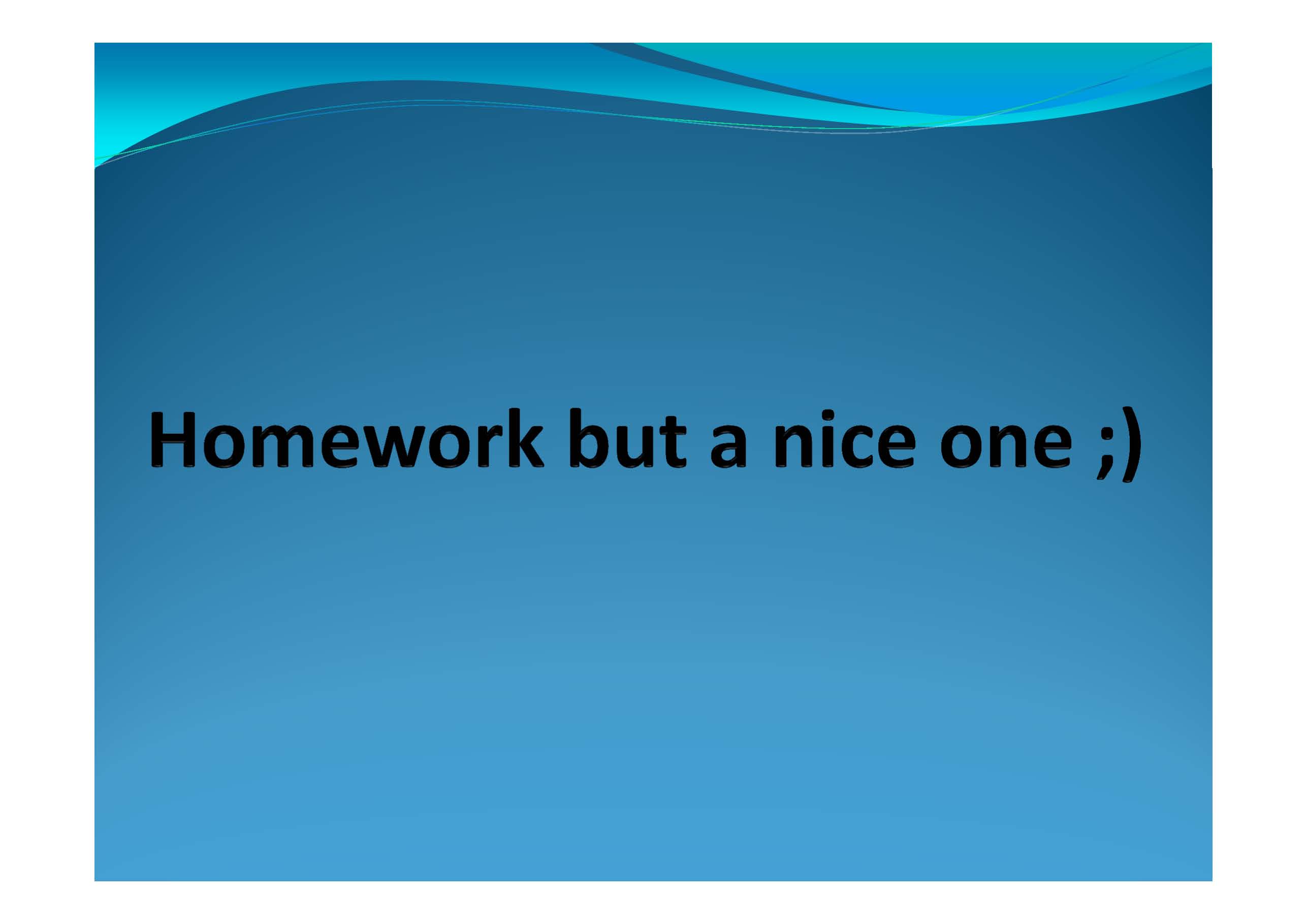 Homework but a nice one ;)